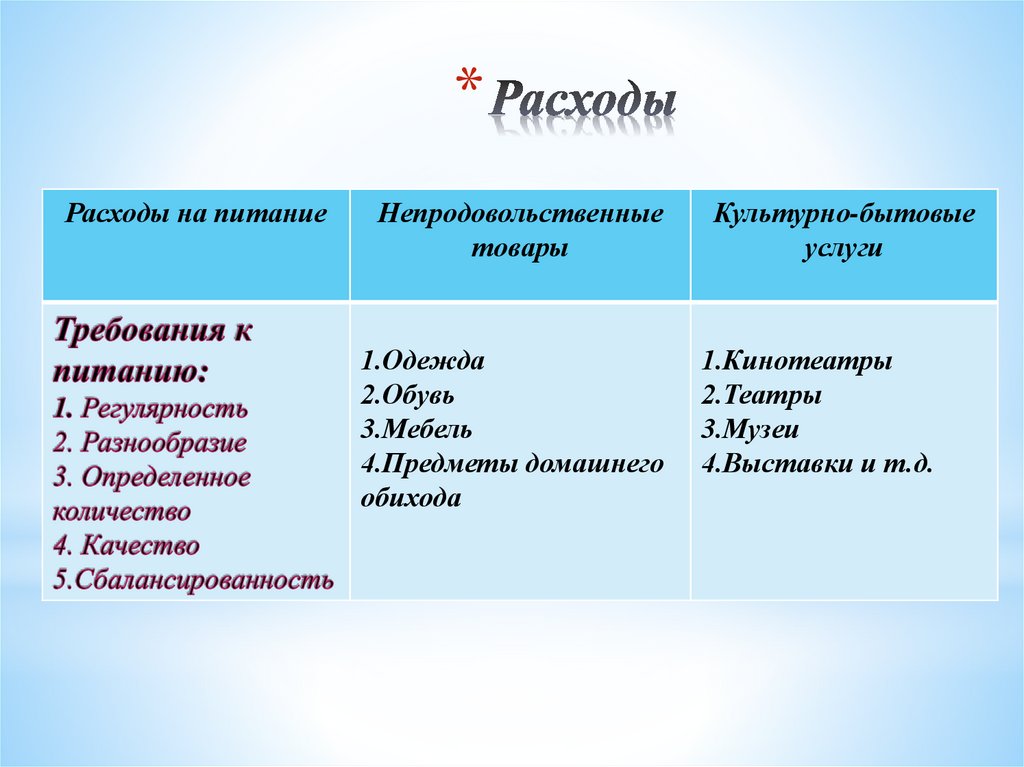 * Расходы

| Расходы на питание | Непродовольственные товары | Культурно-бытовые услуги |
|---|---|---|
| Требования к питанию: 1. Регулярность 2. Разнообразие 3. Определенное количество 4. Качество 5.Сбалансированность | 1.Одежда 2.Обувь 3.Мебель 4.Предметы домашнего обихода | 1.Кинотеатры 2.Театры 3.Музеи 4.Выставки и т.д. |